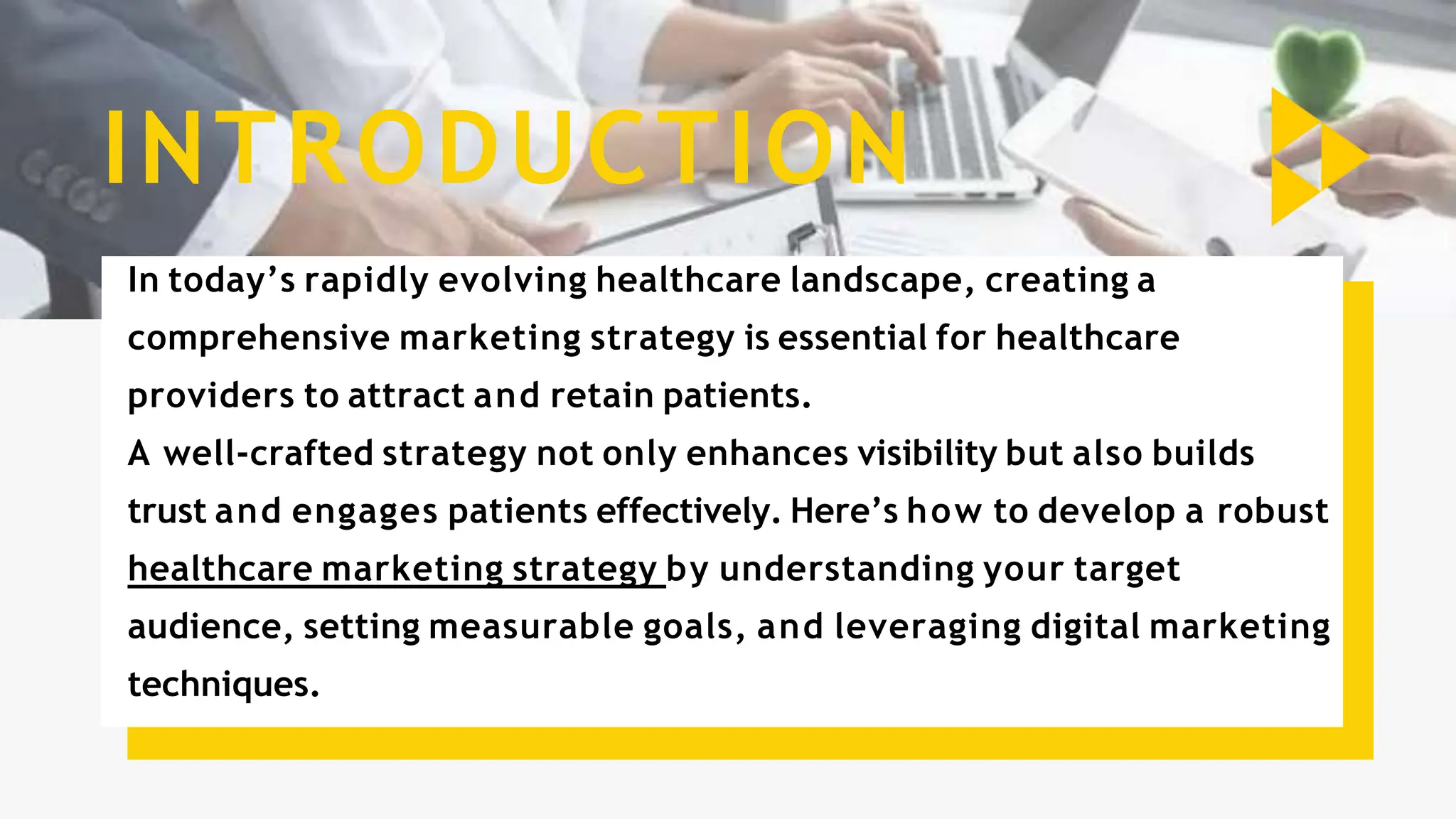 INTRODUCTION

In today’s rapidly evolving healthcare landscape, creating a comprehensive marketing strategy is essential for healthcare providers to attract and retain patients.
A well-crafted strategy not only enhances visibility but also builds trust and engages patients effectively. Here’s how to develop a robust healthcare marketing strategy by understanding your target audience, setting measurable goals, and leveraging digital marketing techniques.